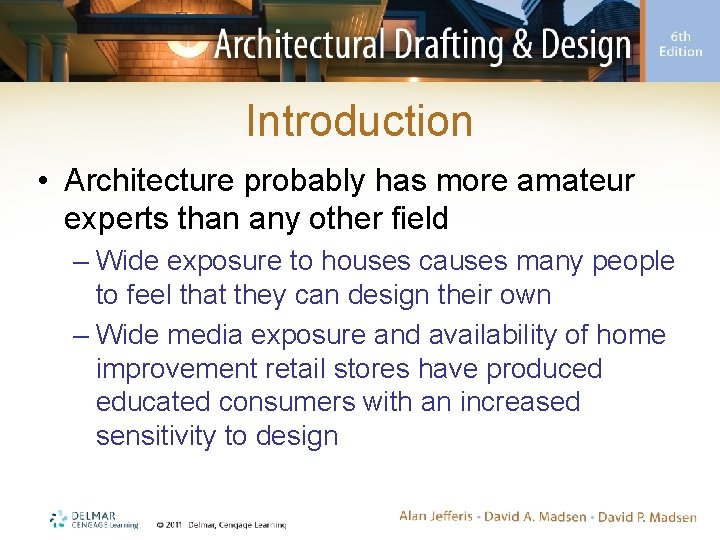 Architectural Drafting & Design

6th Edition

Introduction

• Architecture probably has more amateur experts than any other field

– Wide exposure to houses causes many people to feel that they can design their own

– Wide media exposure and availability of home improvement retail stores have produced educated consumers with an increased sensitivity to design

DELMAR CENGAGE Learning

© 2011 Delmar, Cengage Learning

Alan Jefferis • David A. Madsen • David P. Madsen